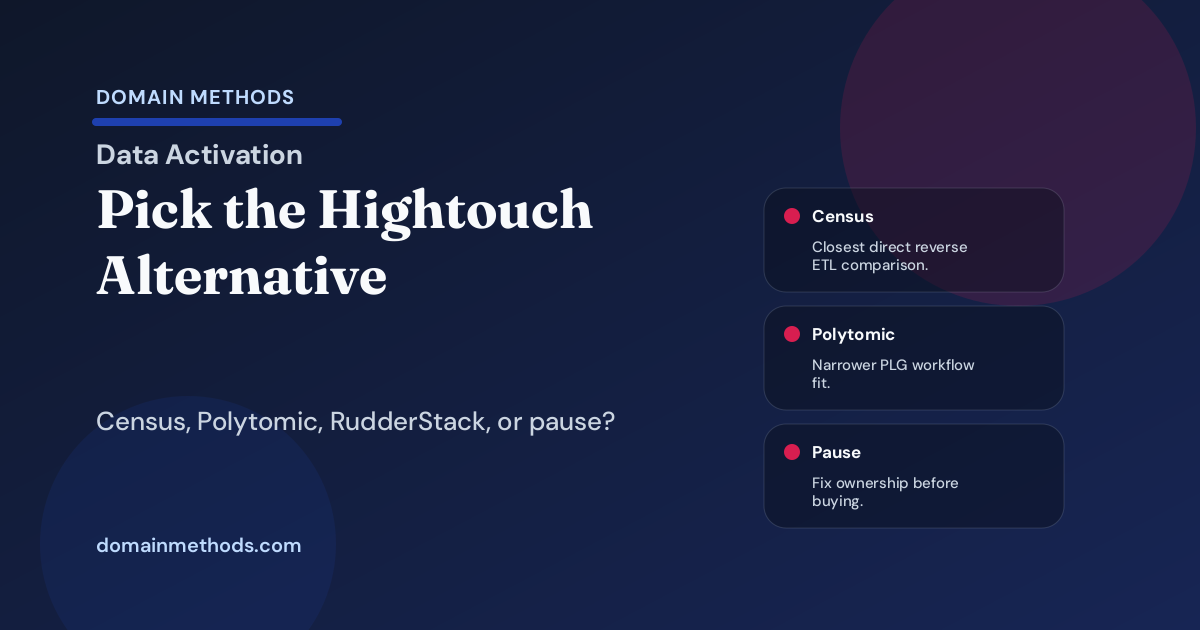 DOMAIN METHODS

Data Activation

Pick the Hightouch Alternative

Census, Polytomic, RudderStack, or pause?

domainmethods.com

Census

Closest direct reverse ETL comparison.

Polytomic

Narrower PLG workflow fit.

Pause

Fix ownership before buying.